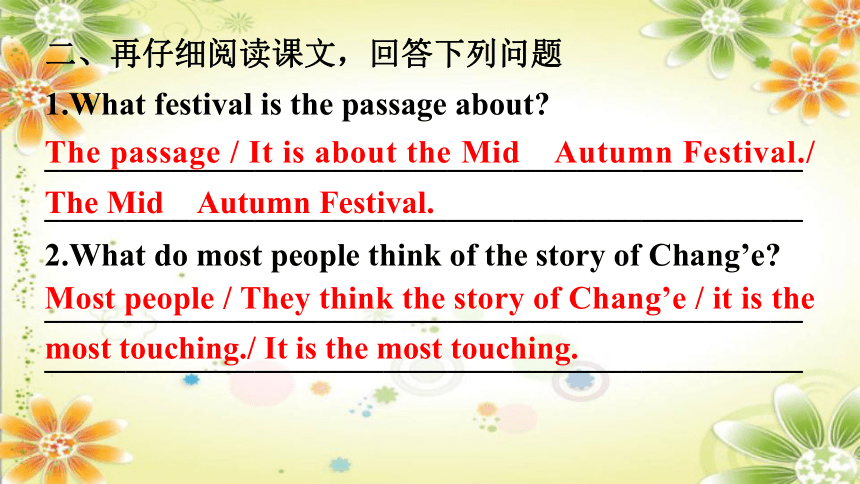 二、再仔细阅读课文，回答下列问题

1.What festival is the passage about?

The passage / It is about the Mid　Autumn Festival./ The Mid　Autumn Festival.

2.What do most people think of the story of Chang’e?

Most people / They think the story of Chang’e / it is the most touching./ It is the most touching.